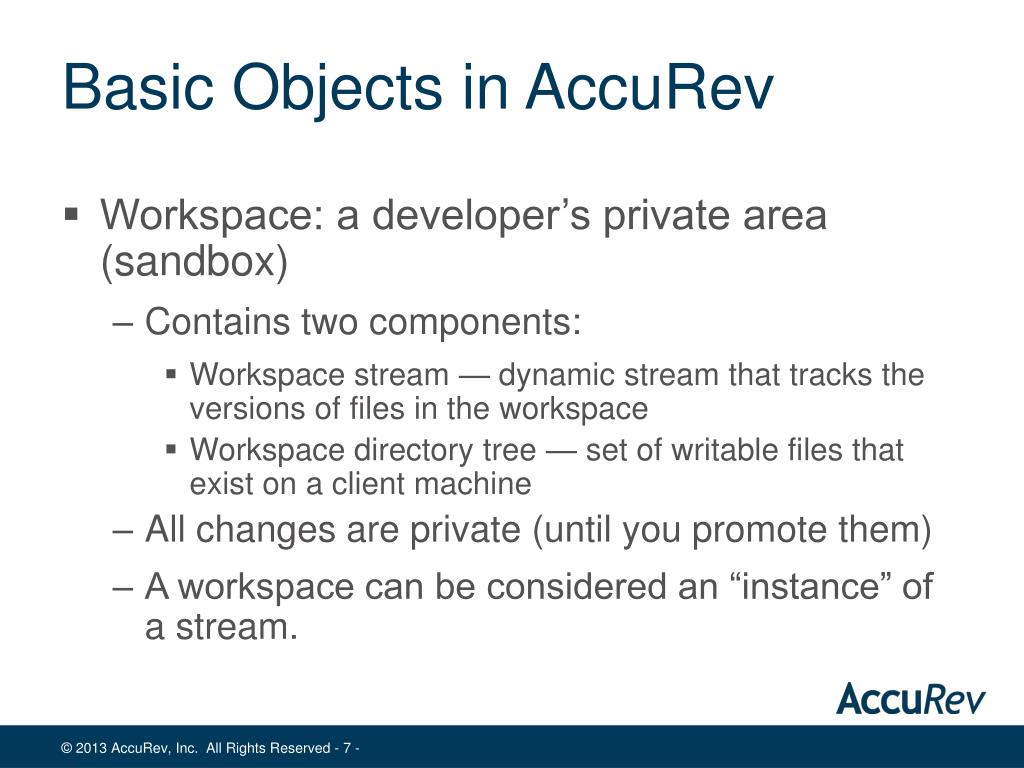 Basic Objects in AccuRev

▪ Workspace: a developer’s private area (sandbox)

– Contains two components:

▪ Workspace stream — dynamic stream that tracks the versions of files in the workspace

▪ Workspace directory tree — set of writable files that exist on a client machine

– All changes are private (until you promote them)

– A workspace can be considered an “instance” of a stream.

AccuRev

© 2013 AccuRev, Inc. All Rights Reserved - 7 -